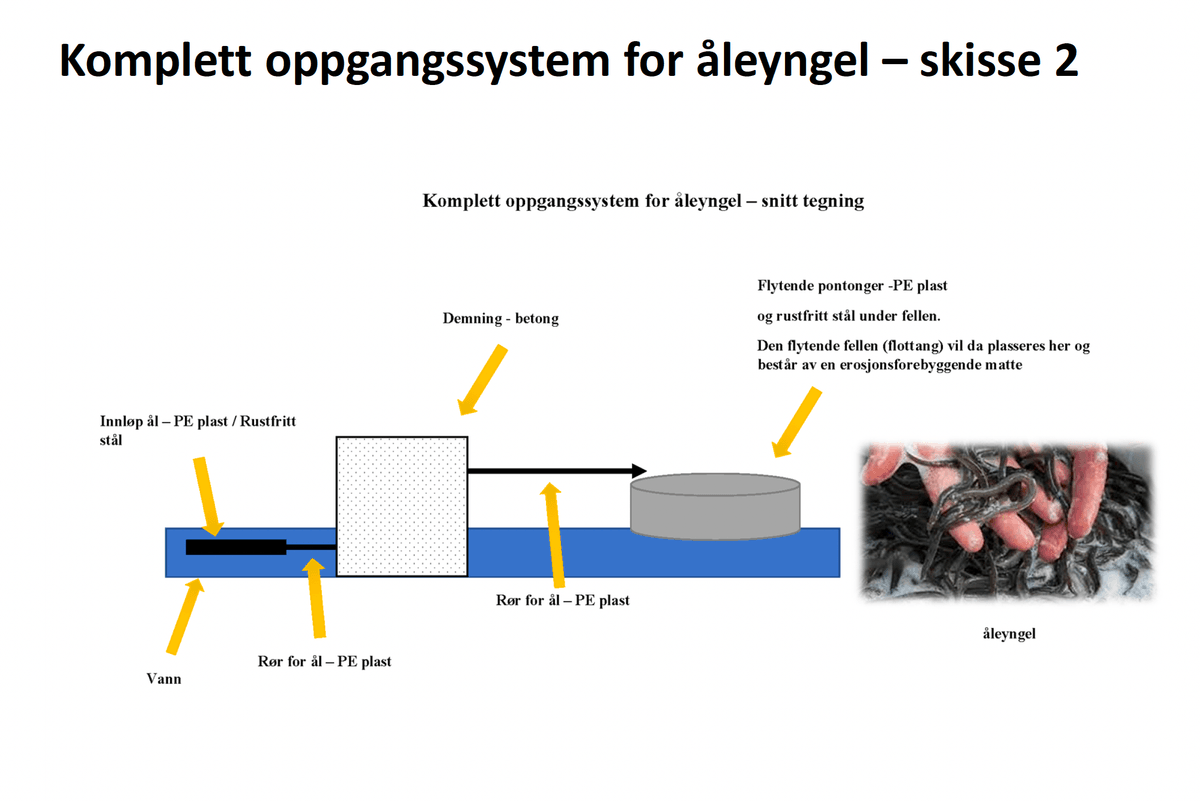 Komplett oppgangssystem for åleyngel – skisse 2

Komplett oppgangssystem for åleyngel – snitt tegning

Flytende pontonger -PE plast

og rustfritt stål under fellen.

Den flytende fellen (flottang) vil da plasseres her og består av en erosjonsforebyggende matte

Demning - betong

Innløp ål – PE plast / Rustfritt stål

Rør for ål – PE plast

Rør for ål – PE plast

Vann

åleyngel